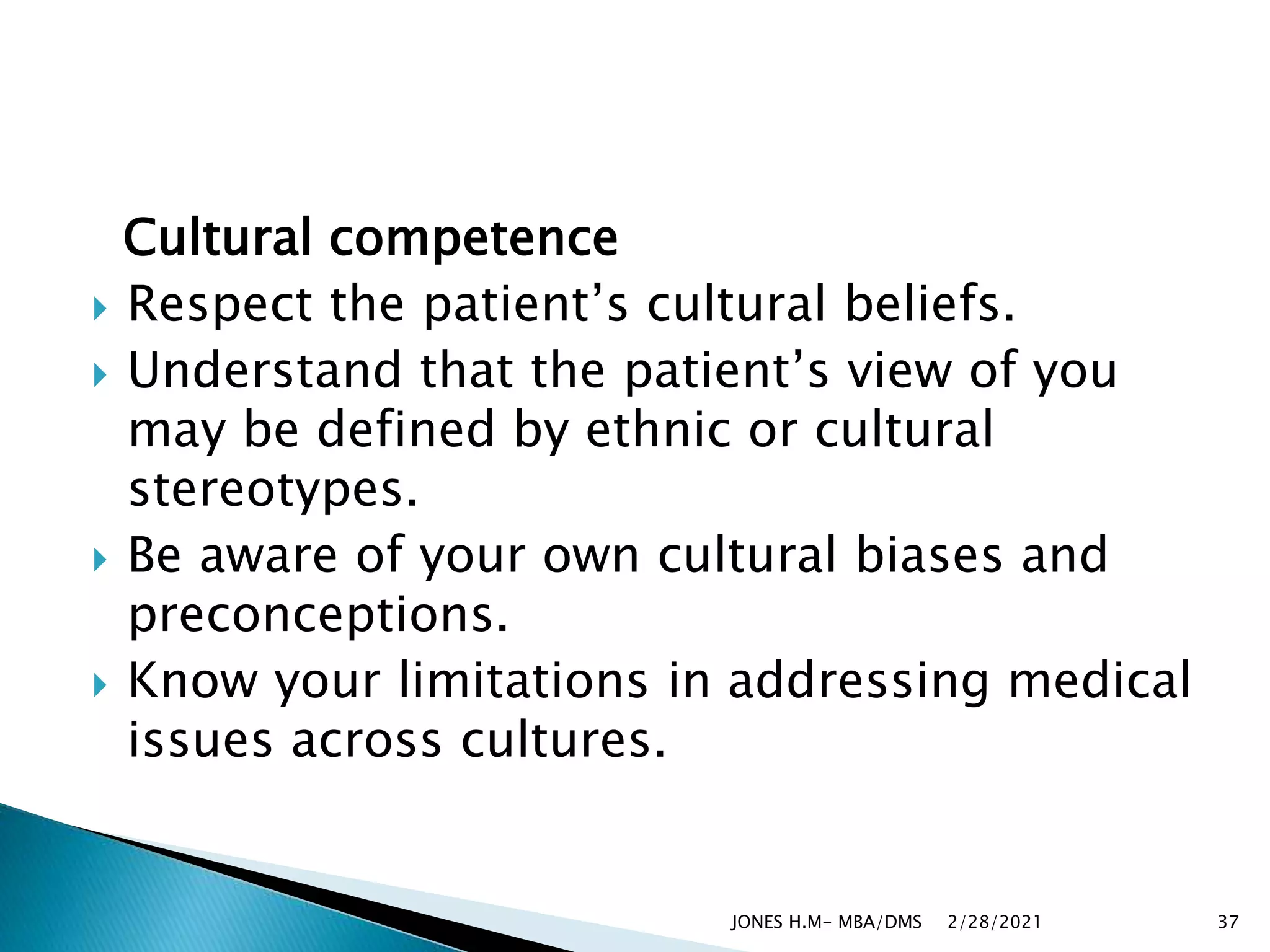 Cultural competence

Respect the patient’s cultural beliefs.

Understand that the patient’s view of you may be defined by ethnic or cultural stereotypes.

Be aware of your own cultural biases and preconceptions.

Know your limitations in addressing medical issues across cultures.

JONES H.M- MBA/DMS 2/28/2021 37